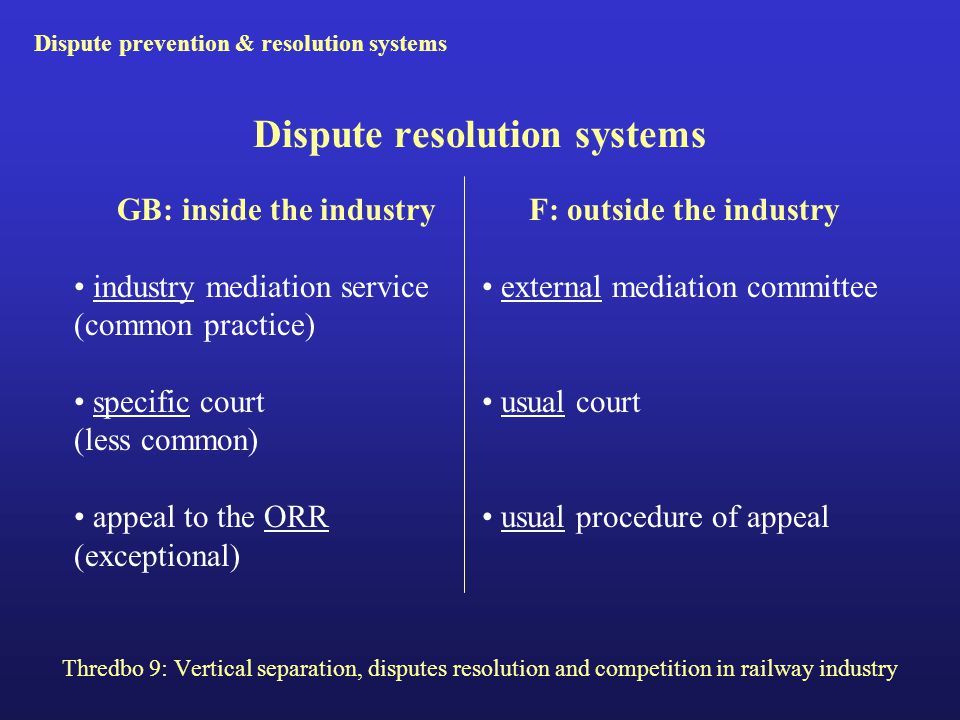 Dispute prevention & resolution systems

Dispute resolution systems

GB: inside the industry

• industry mediation service (common practice)

• specific court (less common)

• appeal to the ORR (exceptional)

F: outside the industry

• external mediation committee

• usual court

• usual procedure of appeal

Thredbo 9: Vertical separation, disputes resolution and competition in railway industry